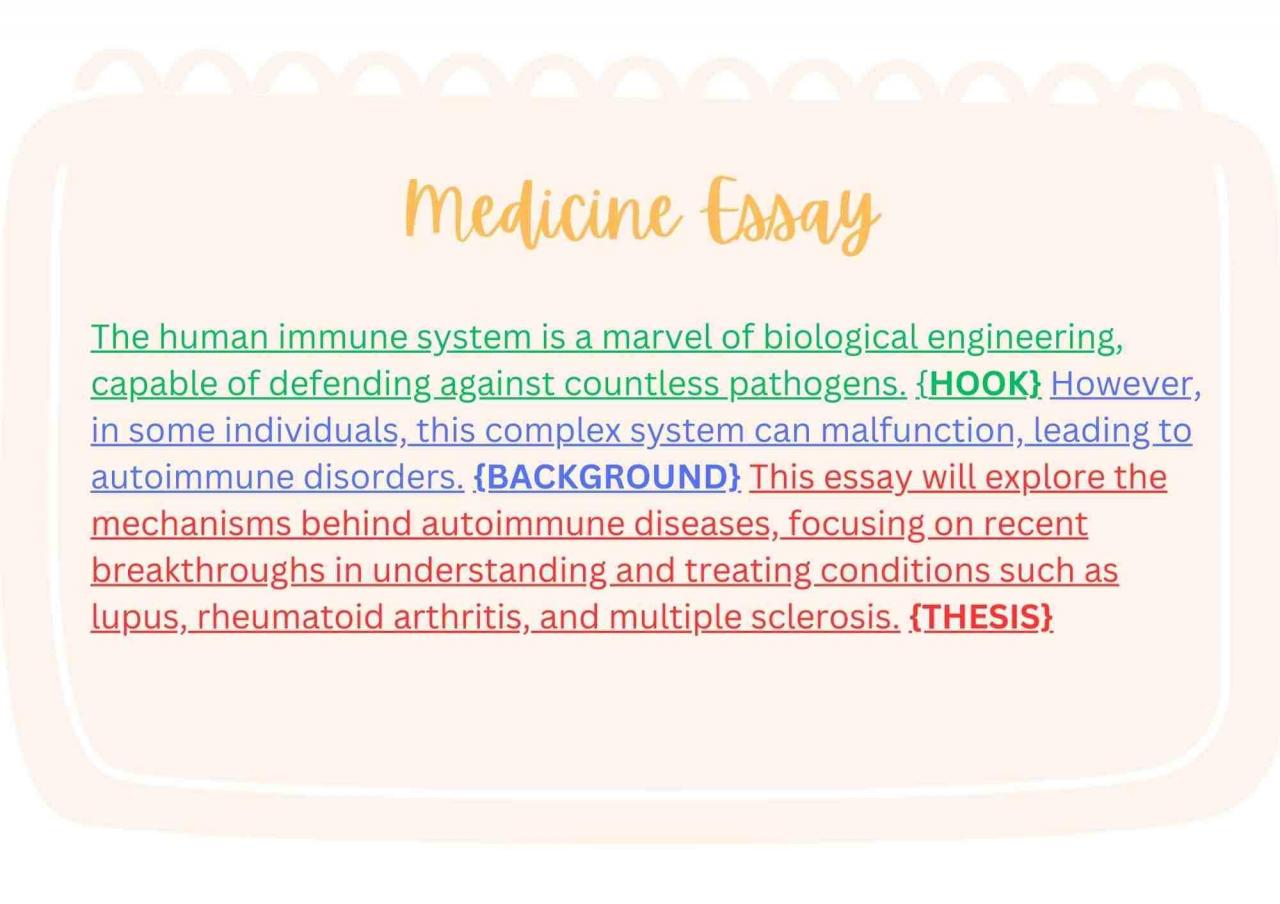 Medicine Essay

The human immune system is a marvel of biological engineering, capable of defending against countless pathogens. {HOOK} However, in some individuals, this complex system can malfunction, leading to autoimmune disorders. {BACKGROUND} This essay will explore the mechanisms behind autoimmune diseases, focusing on recent breakthroughs in understanding and treating conditions such as lupus, rheumatoid arthritis, and multiple sclerosis. {THESIS}